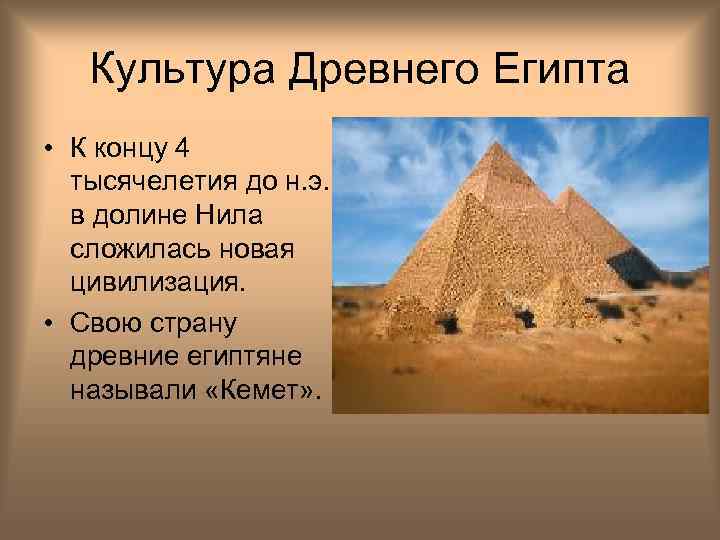 Культура Древнего Египта

• К концу 4 тысячелетия до н.э. в долине Нила сложилась новая цивилизация.

• Свою страну древние египтяне называли «Кемет».